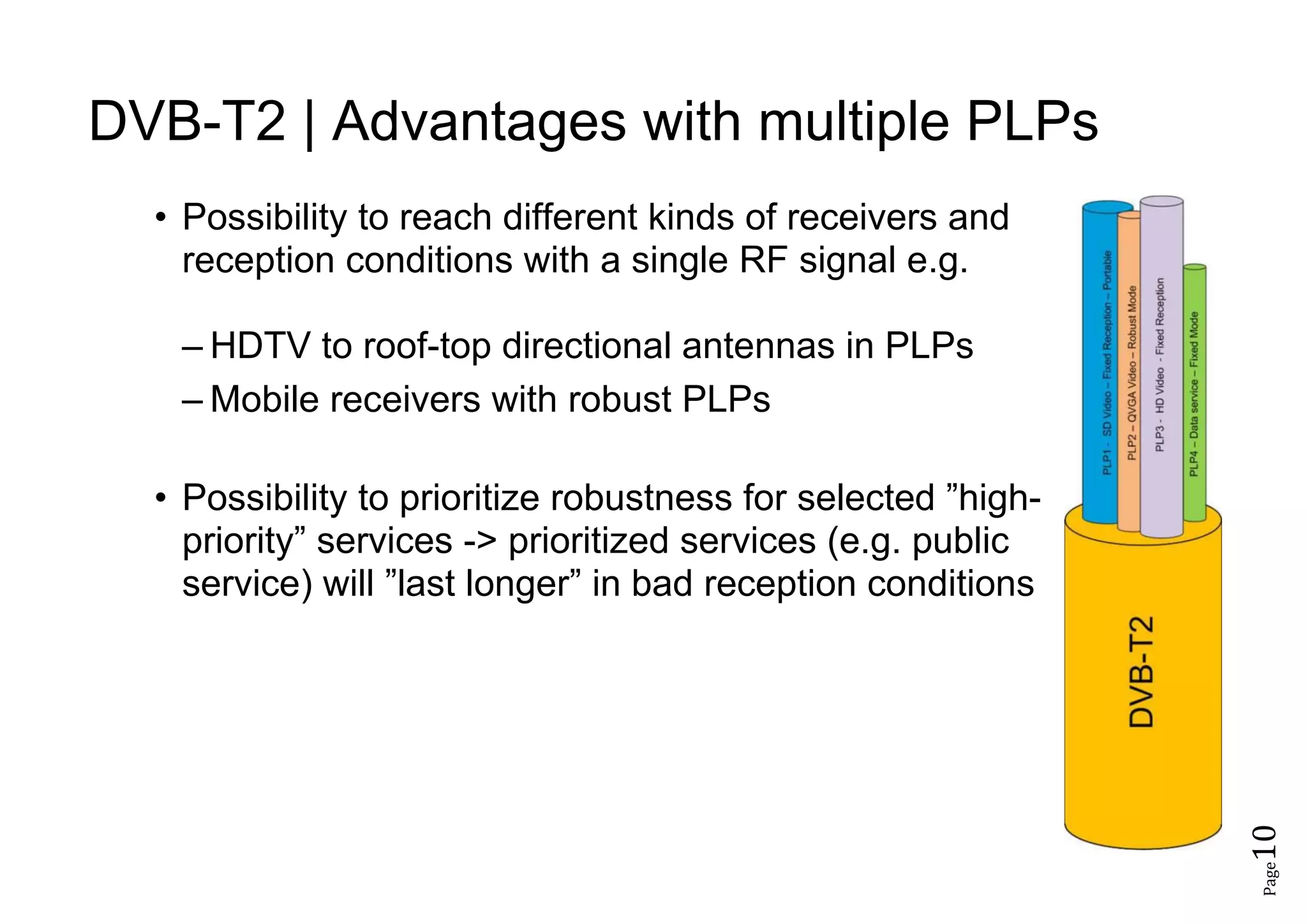 DVB-T2 | Advantages with multiple PLPs

• Possibility to reach different kinds of receivers and reception conditions with a single RF signal e.g.

– HDTV to roof-top directional antennas in PLPs
– Mobile receivers with robust PLPs

• Possibility to prioritize robustness for selected ”high-priority” services -> prioritized services (e.g. public service) will ”last longer” in bad reception conditions

PLP1 - SD Video – Fixed Reception – Portable
PLP2 – QVGA Video – Robust Mode
PLP3 - HD Video - Fixed Reception
PLP4 – Data service – Fixed Mode
DVB-T2

Page 10